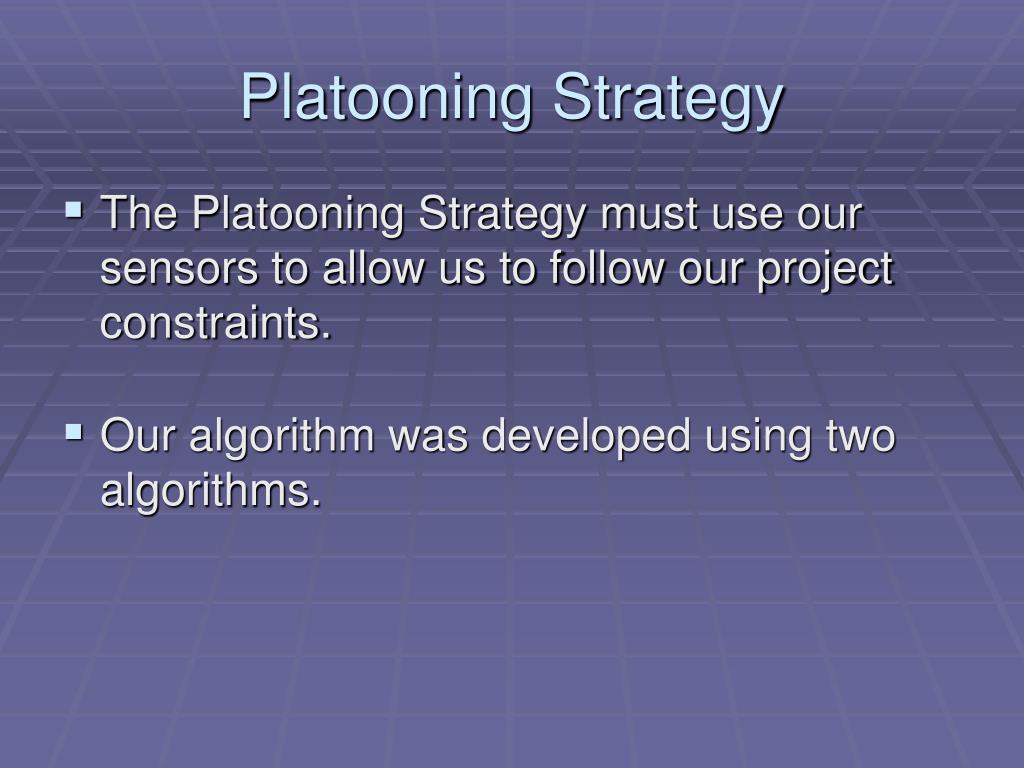 Platooning Strategy

▪ The Platooning Strategy must use our sensors to allow us to follow our project constraints.

▪ Our algorithm was developed using two algorithms.